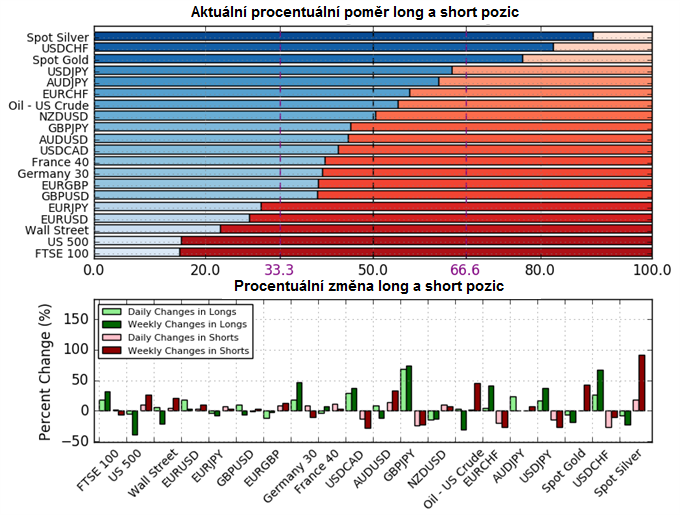 Aktuální procentuální poměr long a short pozic

Spot Silver
USDCHF
Spot Gold
USDJPY
AUDJPY
EURCHF
Oil - US Crude
NZDUSD
GBPJPY
AUDUSD
USDCAD
France 40
Germany 30
EURGBP
GBPUSD
EURJPY
EURUSD
Wall Street
US 500
FTSE 100

0.0 20.0 33.3 50.0 66.6 80.0 100.0

Procentuální změna long a short pozic

Daily Changes in Longs
Weekly Changes in Longs
Daily Changes in Shorts
Weekly Changes in Shorts

Percent Change (%)

150
100
50
0
−50

FTSE 100
US 500
Wall Street
EURUSD
EURJPY
GBPUSD
EURGBP
Germany 30
France 40
USDCAD
AUDUSD
GBPJPY
NZDUSD
Oil - US Crude
EURCHF
AUDJPY
USDJPY
Spot Gold
USDCHF
Spot Silver